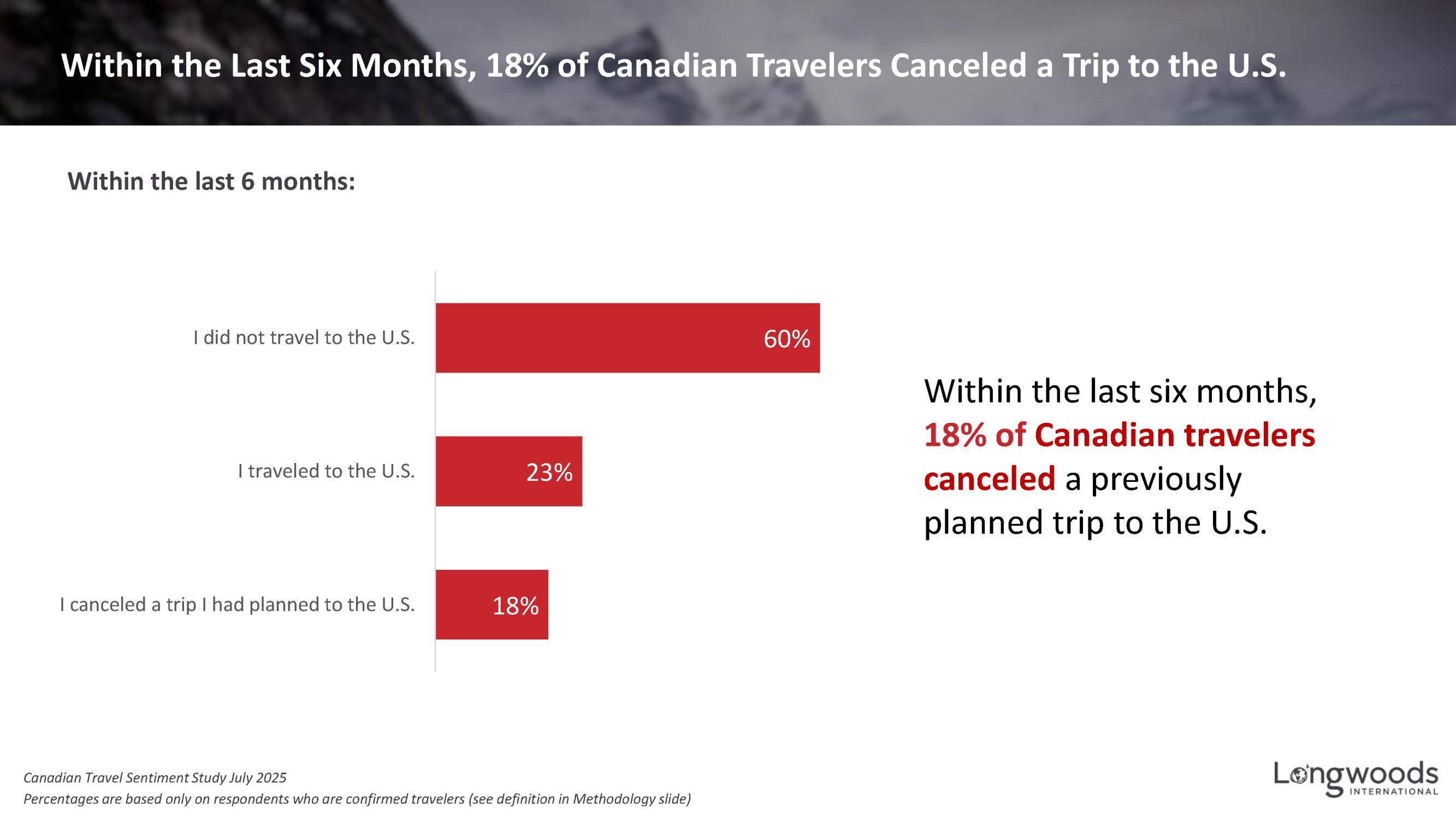 Within the Last Six Months, 18% of Canadian Travelers Canceled a Trip to the U.S.

Within the last 6 months:

I did not travel to the U.S. 60%

I traveled to the U.S. 23%

I canceled a trip I had planned to the U.S. 18%

Within the last six months, 18% of Canadian travelers canceled a previously planned trip to the U.S.

Canadian Travel Sentiment Study July 2025
Percentages are based only on respondents who are confirmed travelers (see definition in Methodology slide)

Longwoods INTERNATIONAL